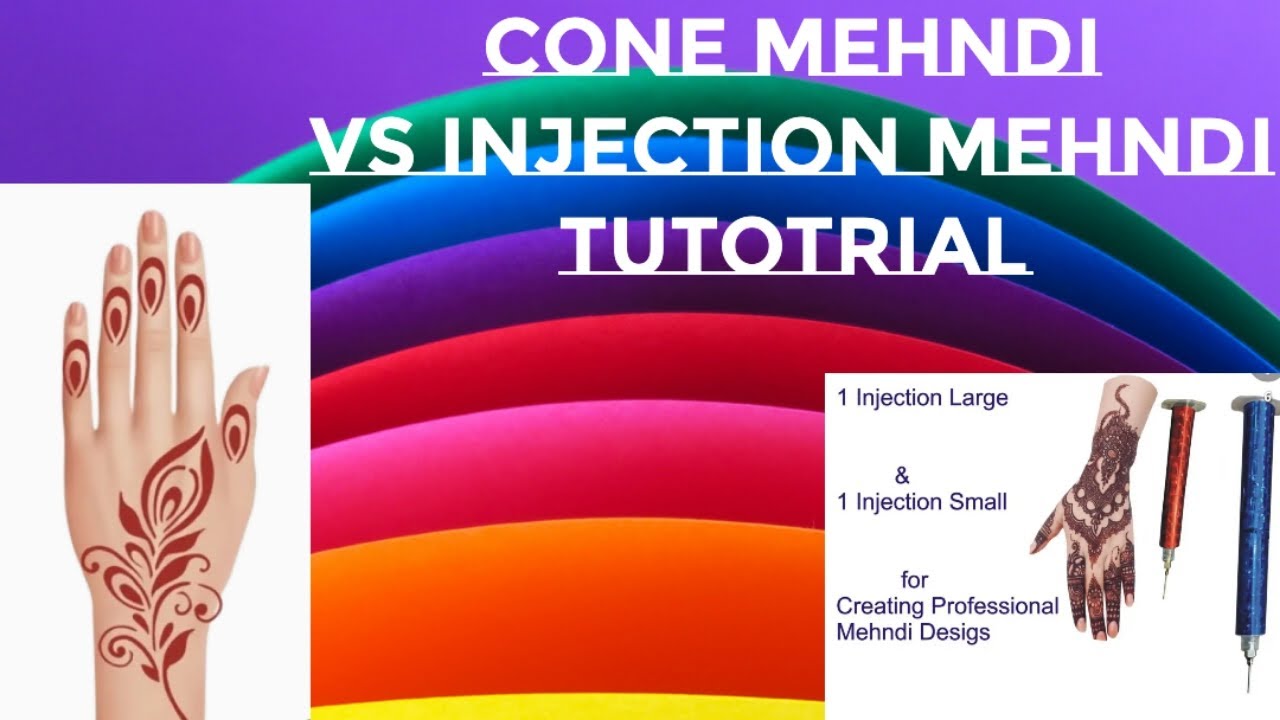 CONE MEHNDI
VS INJECTION MEHNDI
TUTOTRIAL

1 Injection Large

&

1 Injection Small

for

Creating Professional Mehndi Desigs